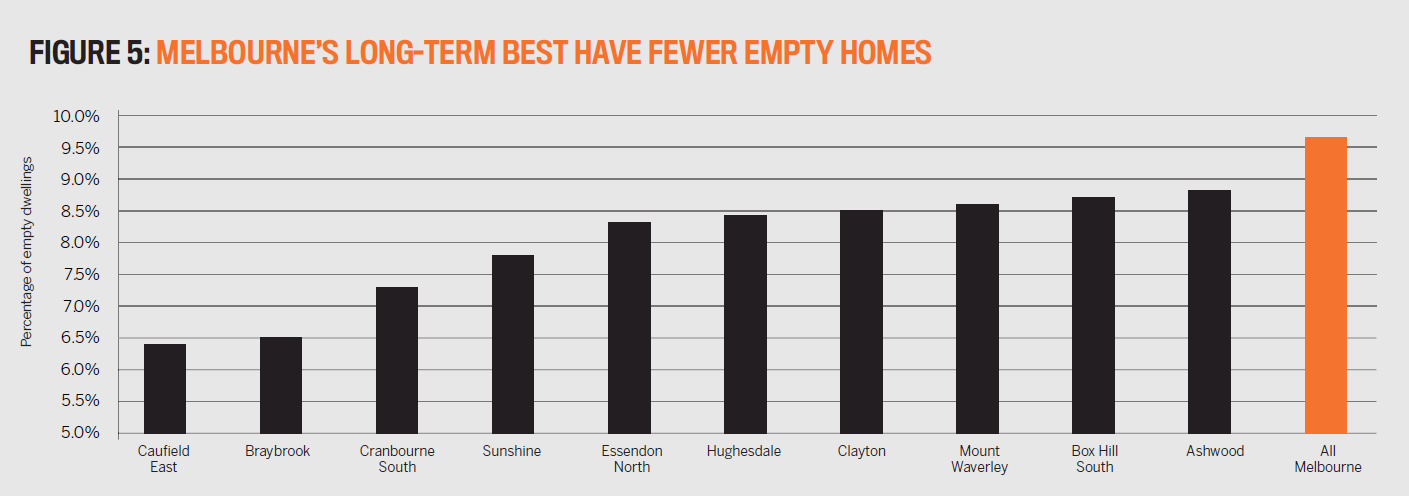 FIGURE 5: MELBOURNE'S LONG-TERM BEST HAVE FEWER EMPTY HOMES

Percentage of empty dwellings

10.0%
9.5%
9.0%
8.5%
8.0%
7.5%
7.0%
6.5%
6.0%
5.5%
5.0%

Caufield East
Braybrook
Cranbourne South
Sunshine
Essendon North
Hughesdale
Clayton
Mount Waverley
Box Hill South
Ashwood
All Melbourne